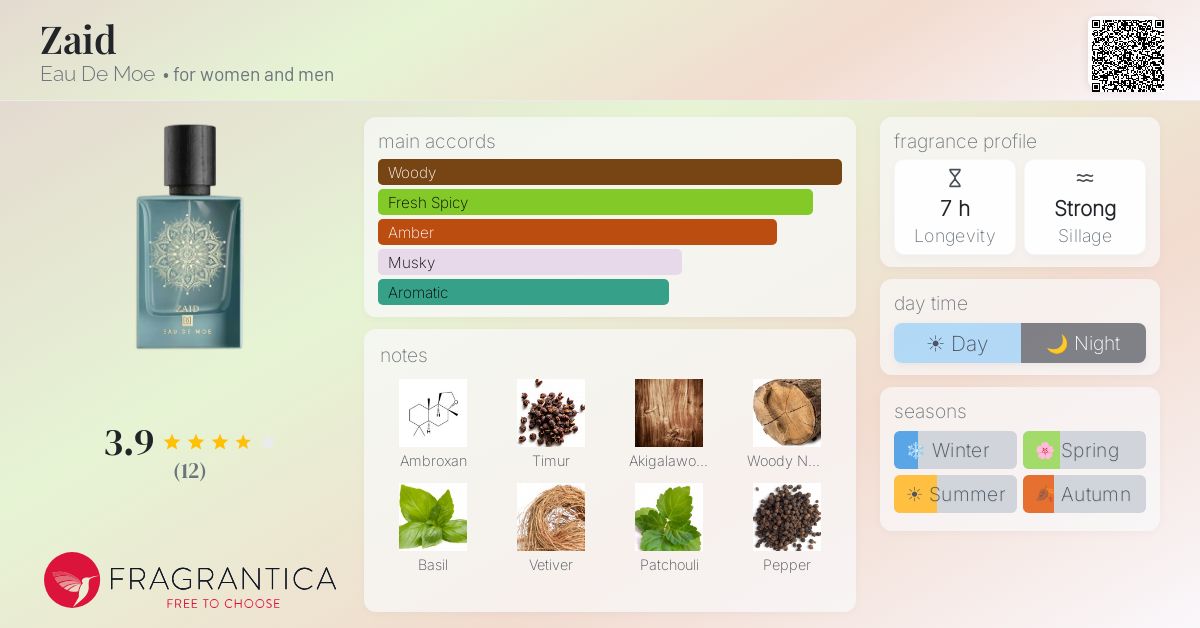 Zaid
Eau De Moe • for women and men

ZAID
EAU DE MOE

3.9
(12)

FRAGRANTICA
FREE TO CHOOSE

main accords
Woody
Fresh Spicy
Amber
Musky
Aromatic

notes
Ambroxan
Timur
Akigalawo...
Woody N...
Basil
Vetiver
Patchouli
Pepper

fragrance profile
7 h
Longevity
Strong
Sillage

day time
Day
Night

seasons
Winter
Spring
Summer
Autumn